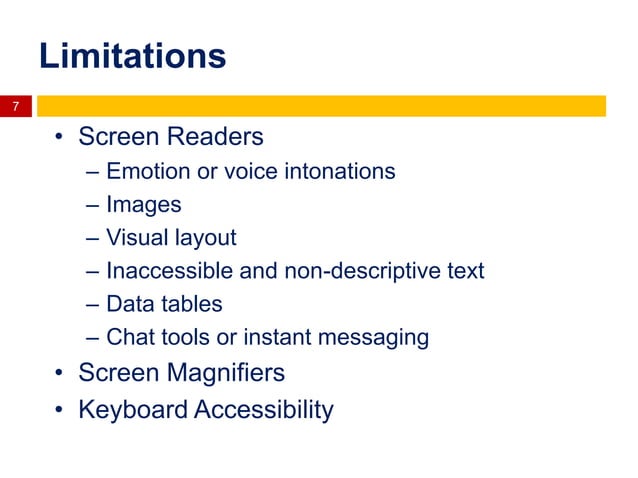 Limitations

7

• Screen Readers
– Emotion or voice intonations
– Images
– Visual layout
– Inaccessible and non-descriptive text
– Data tables
– Chat tools or instant messaging
• Screen Magnifiers
• Keyboard Accessibility